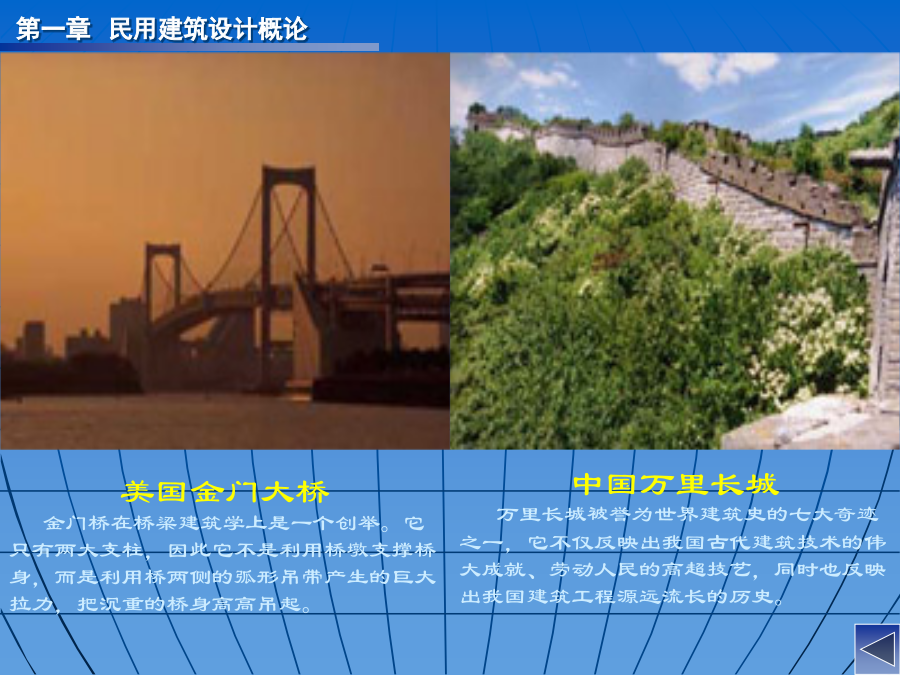 第一章 民用建筑设计概论

美国金门大桥

金门桥在桥梁建筑学上是一个创举。它只有两大支柱，因此它不是利用桥墩支撑桥身，而是利用桥两侧的弧形吊带产生的巨大拉力，把沉重的桥身高高吊起。

中国万里长城

万里长城被誉为世界建筑史的七大奇迹之一，它不仅反映出我国古代建筑技术的伟大成就、劳动人民的高超技艺，同时也反映出我国建筑工程源远流长的历史。